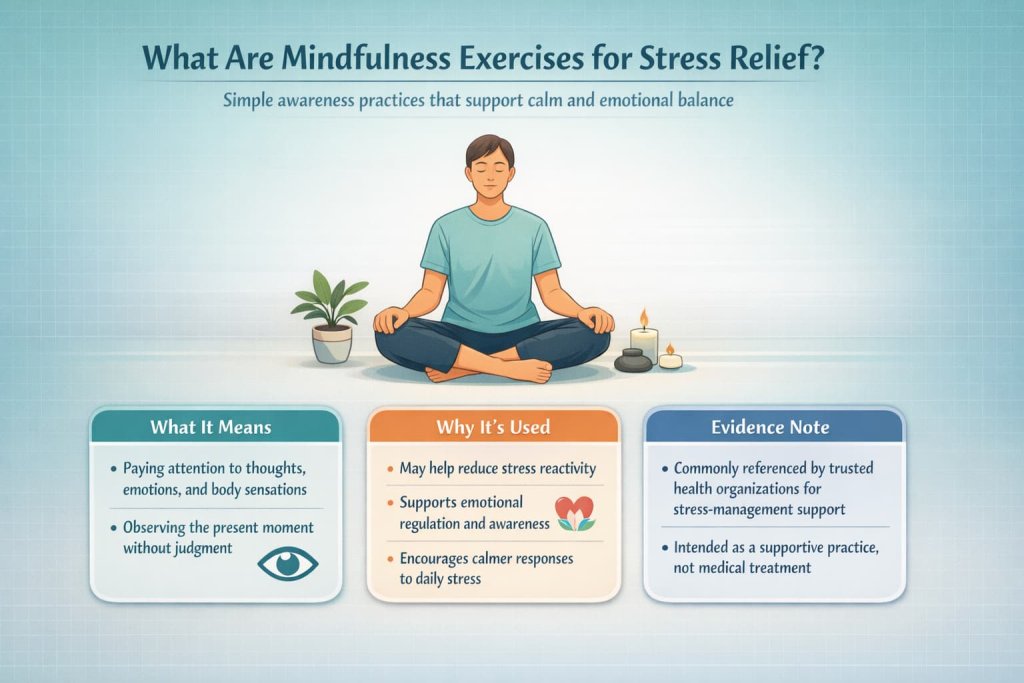 What Are Mindfulness Exercises for Stress Relief?

Simple awareness practices that support calm and emotional balance

What It Means

• Paying attention to thoughts, emotions, and body sensations

• Observing the present moment without judgment

Why It's Used

• May help reduce stress reactivity

• Supports emotional regulation and awareness

• Encourages calmer responses to daily stress

Evidence Note

• Commonly referenced by trusted health organizations for stress-management support

• Intended as a supportive practice, not medical treatment